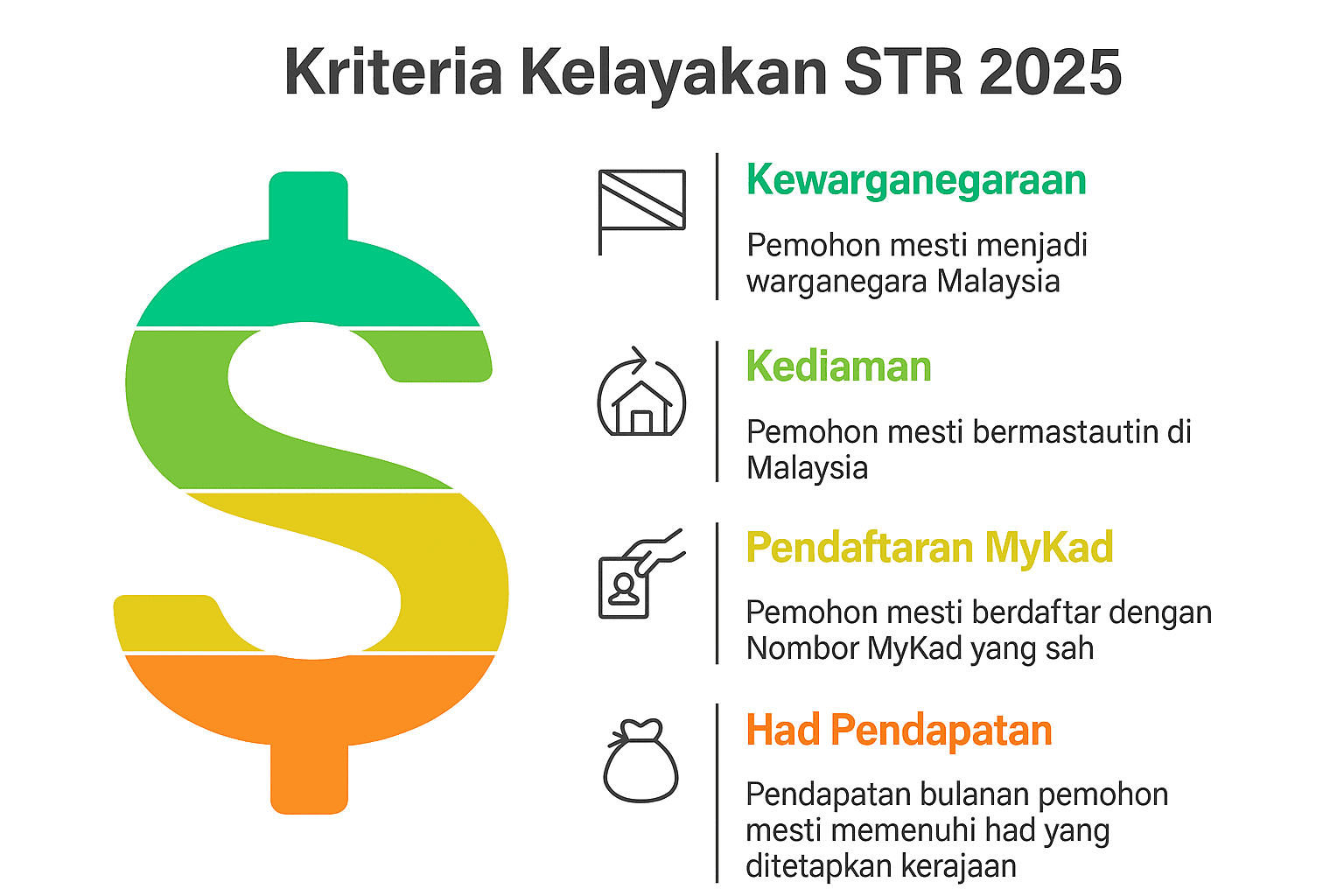 Kriteria Kelayakan STR 2025

Kewarganegaraan

Pemohon mesti menjadi warganegara Malaysia

Kediaman

Pemohon mesti bermastautin di Malaysia

Pendaftaran MyKad

Pemohon mesti berdaftar dengan Nombor MyKad yang sah

Had Pendapatan

Pendapatan bulanan pemohon mesti memenuhi had yang ditetapkan kerajaan